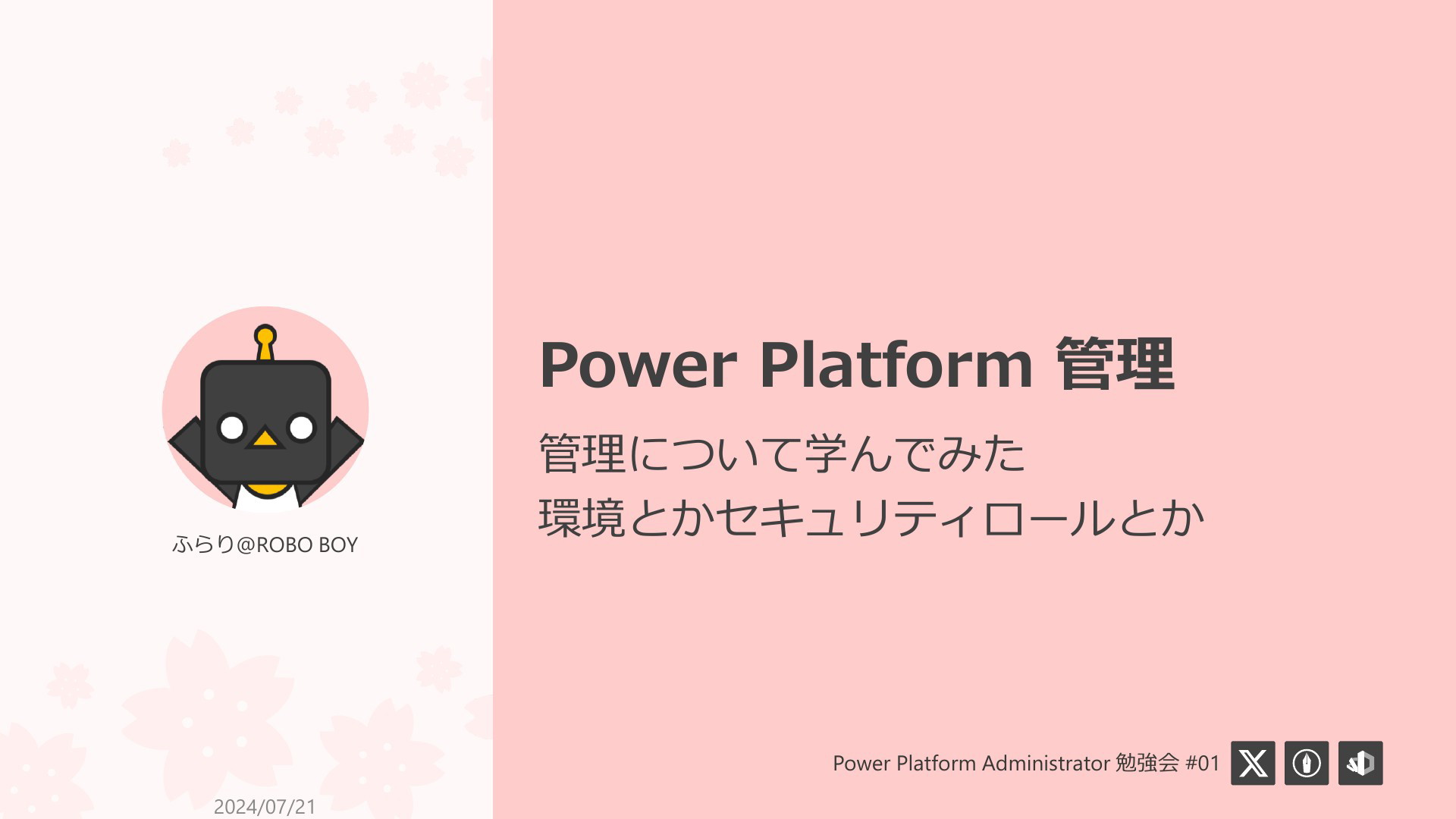 ふらり@ROBO BOY

2024/07/21

Power Platform 管理

管理について学んでみた
環境とかセキュリティロールとか

Power Platform Administrator 勉強会 #01